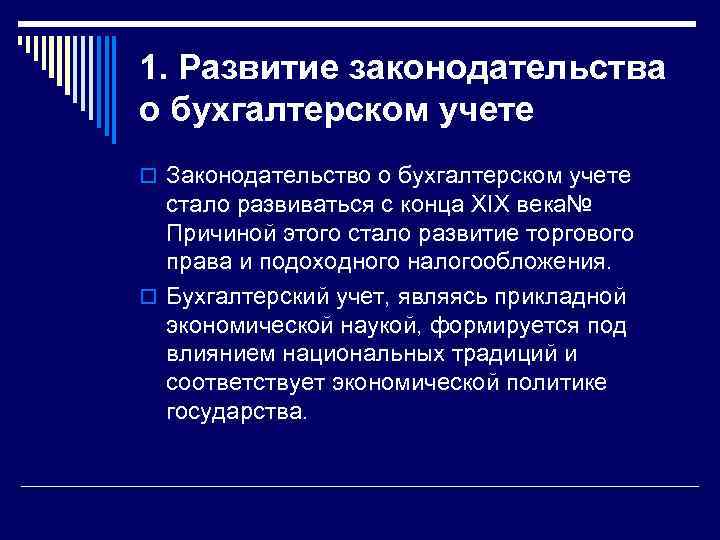 1. Развитие законодательства о бухгалтерском учете

Законодательство о бухгалтерском учете стало развиваться с конца XIX века№ Причиной этого стало развитие торгового права и подоходного налогообложения.

Бухгалтерский учет, являясь прикладной экономической наукой, формируется под влиянием национальных традиций и соответствует экономической политике государства.